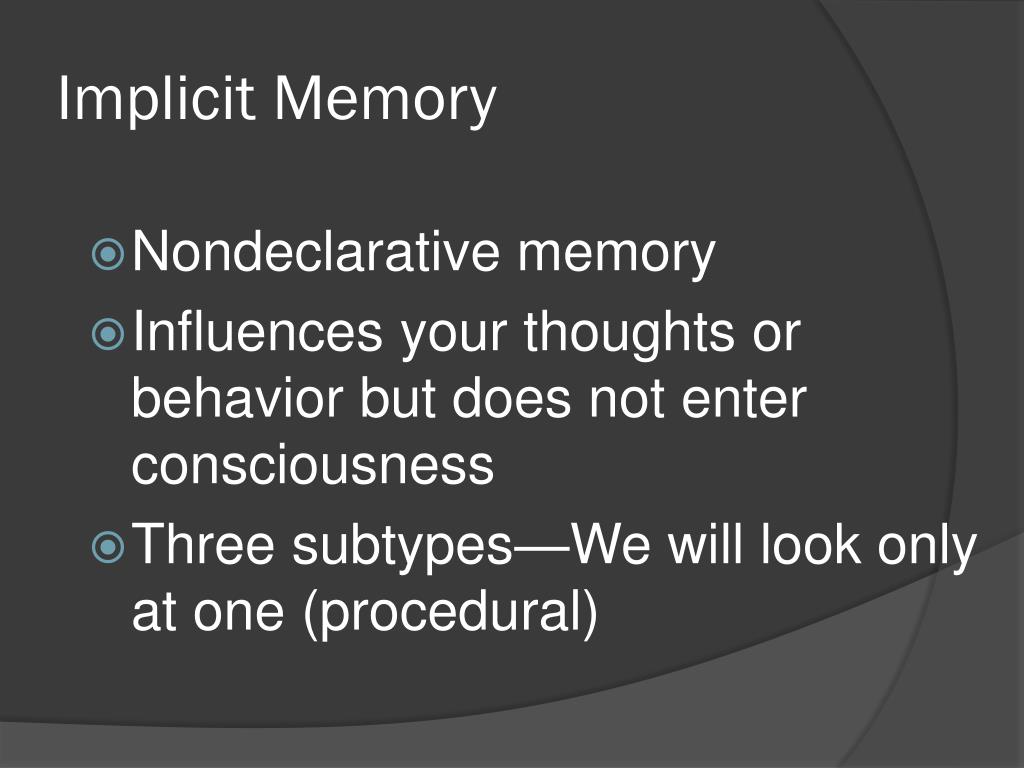 Implicit Memory

Nondeclarative memory

Influences your thoughts or behavior but does not enter consciousness

Three subtypes—We will look only at one (procedural)